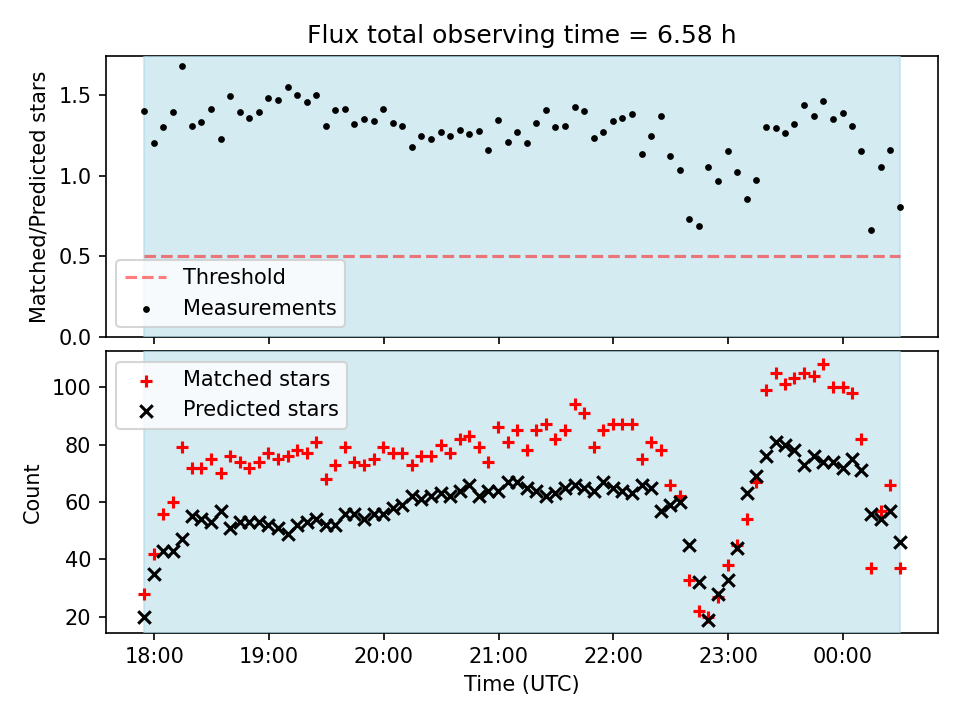 Flux total observing time = 6.58 h

Matched/Predicted stars

1.5
1.0
0.5
0.0

Threshold
Measurements

Matched stars
Predicted stars

Count

100
80
60
40
20

18:00
19:00
20:00
21:00
22:00
23:00
00:00

Time (UTC)